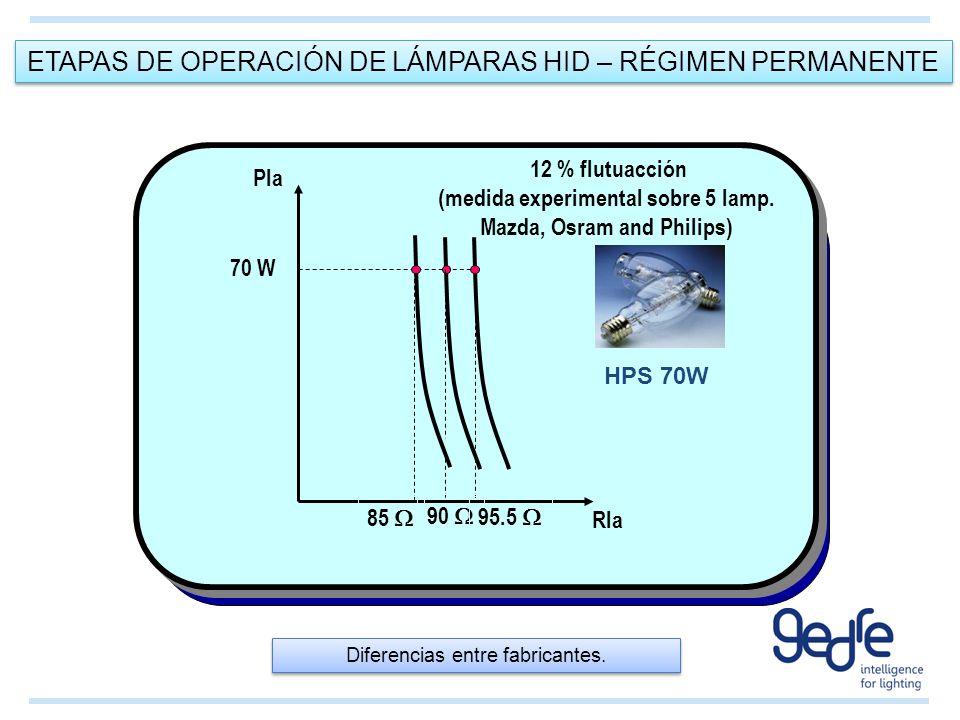 ETAPAS DE OPERACIÓN DE LÁMPARAS HID – RÉGIMEN PERMANENTE

Pla

12 % flutuacción
(medida experimental sobre 5 lamp.
Mazda, Osram and Philips)

70 W

HPS 70W

85 $\Omega$ 90 $\Omega$ 95.5 $\Omega$ Rla

Diferencias entre fabricantes.

gedre
intelligence
for lighting